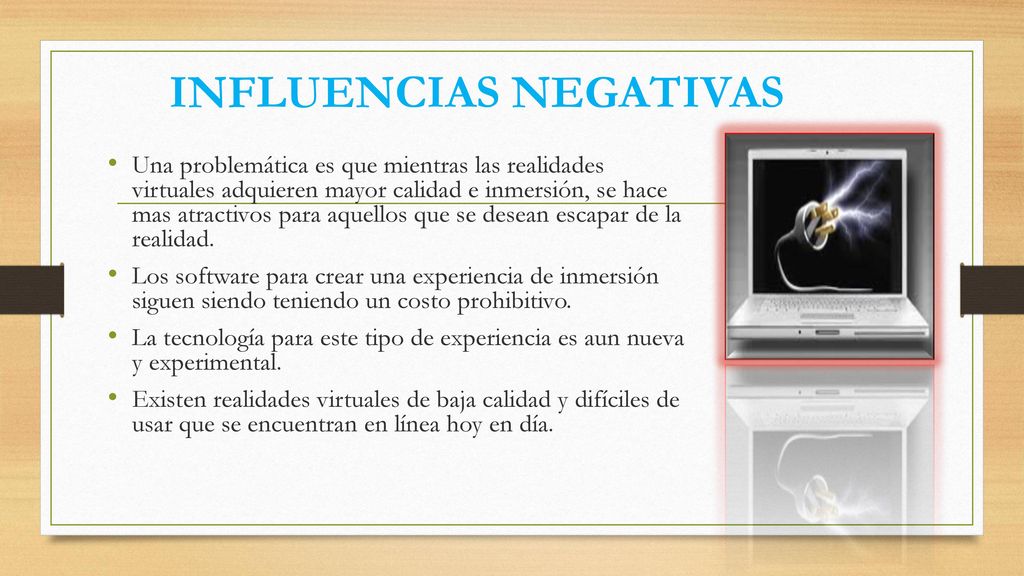 INFLUENCIAS NEGATIVAS

• Una problemática es que mientras las realidades virtuales adquieren mayor calidad e inmersión, se hace mas atractivos para aquellos que se desean escapar de la realidad.

• Los software para crear una experiencia de inmersión siguen siendo teniendo un costo prohibitivo.

• La tecnología para este tipo de experiencia es aun nueva y experimental.

• Existen realidades virtuales de baja calidad y difíciles de usar que se encuentran en línea hoy en día.